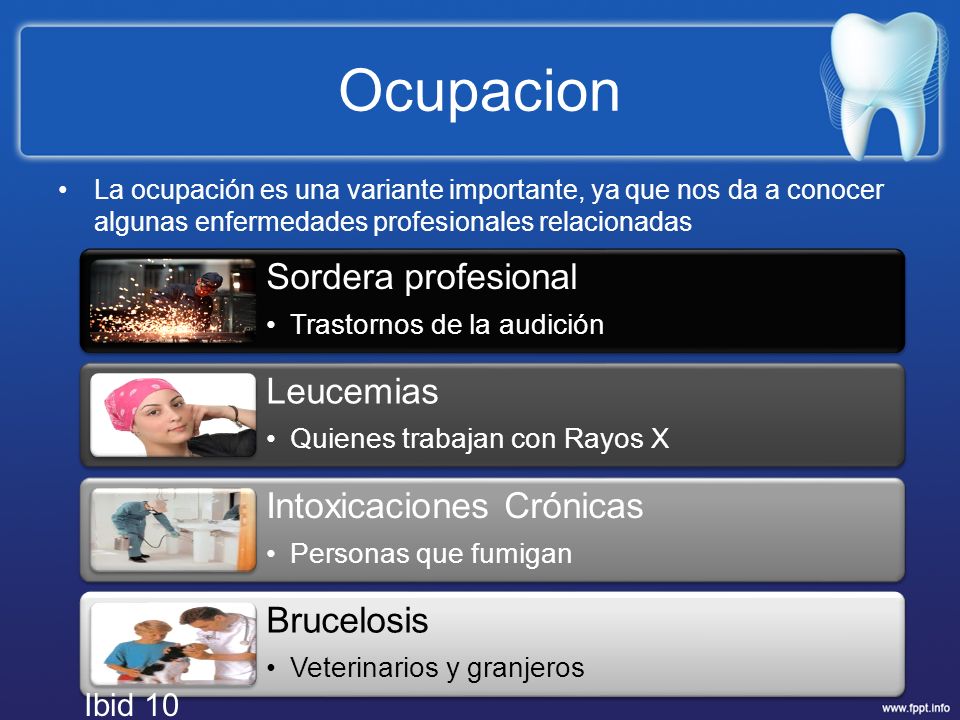 Ocupacion

• La ocupación es una variante importante, ya que nos da a conocer algunas enfermedades profesionales relacionadas

Sordera profesional
• Trastornos de la audición

Leucemias
• Quienes trabajan con Rayos X

Intoxicaciones Crónicas
• Personas que fumigan

Brucelosis
• Veterinarios y granjeros

Ibid 10

www.fppt.info